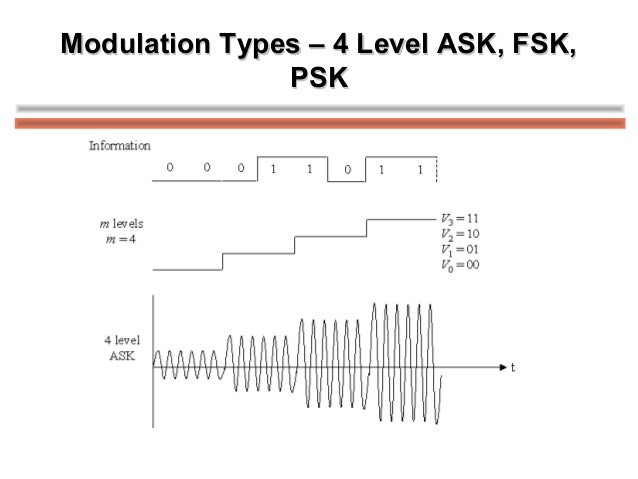 Modulation Types – 4 Level ASK, FSK, PSK

Information

0 0 0 1 1 0 1 1

$m$ levels
$m = 4$

$V_3 = 11$
$V_2 = 10$
$V_1 = 01$
$V_0 = 00$

4 level ASK

t